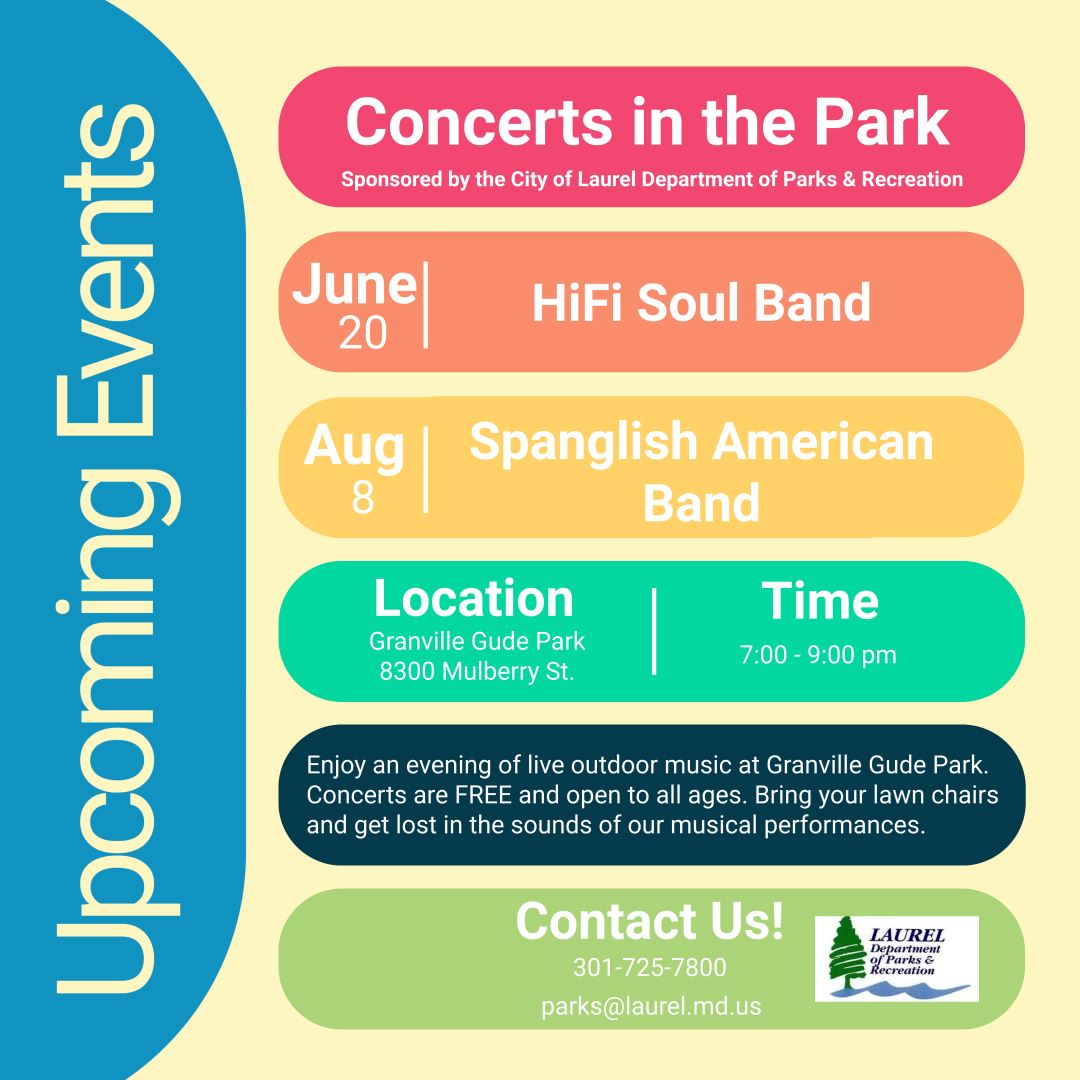 Upcoming Events

Concerts in the Park

Sponsored by the City of Laurel Department of Parks & Recreation

June 20 | HiFi Soul Band

Aug 8 | Spanglish American Band

Location
Granville Gude Park
8300 Mulberry St.

Time
7:00 - 9:00 pm

Enjoy an evening of live outdoor music at Granville Gude Park. Concerts are FREE and open to all ages. Bring your lawn chairs and get lost in the sounds of our musical performances.

Contact Us!
301-725-7800
parks@laurel.md.us

LAUREL
Department of Parks & Recreation